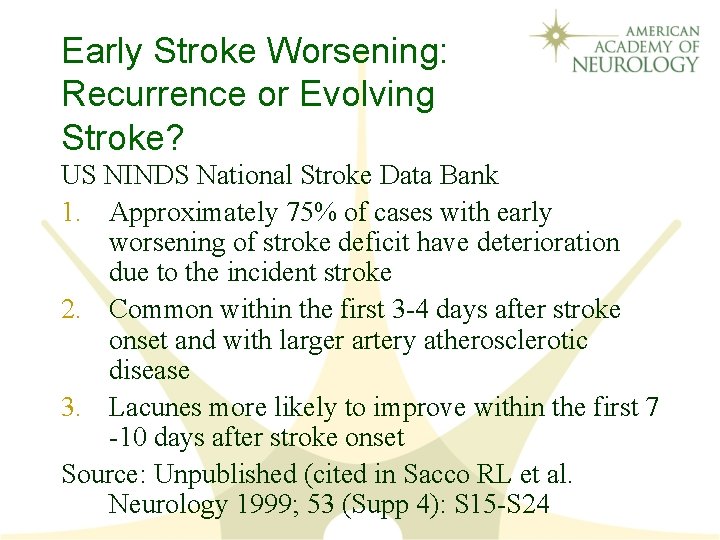 AMERICAN ACADEMY OF NEUROLOGY

Early Stroke Worsening: Recurrence or Evolving Stroke?

US NINDS National Stroke Data Bank

1. Approximately 75% of cases with early worsening of stroke deficit have deterioration due to the incident stroke
2. Common within the first 3-4 days after stroke onset and with larger artery atherosclerotic disease
3. Lacunes more likely to improve within the first 7 -10 days after stroke onset

Source: Unpublished (cited in Sacco RL et al. Neurology 1999; 53 (Supp 4): S15-S24